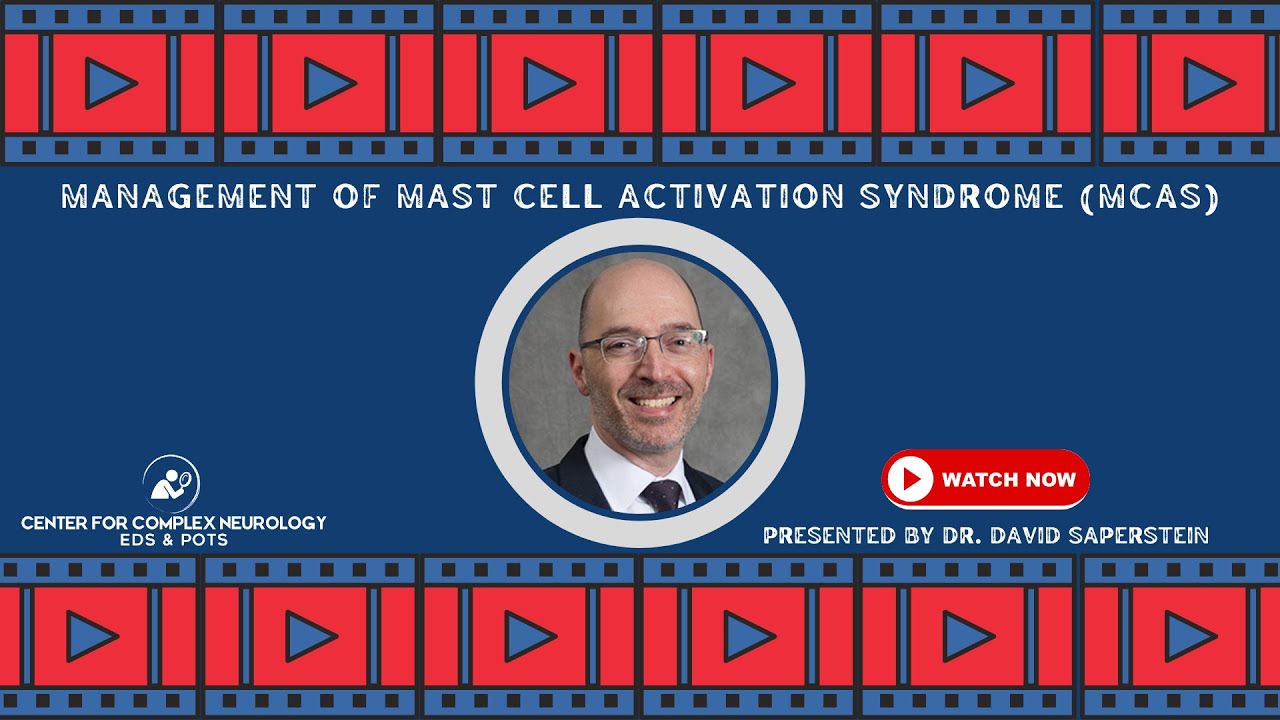 MANAGEMENT OF MAST CELL ACTIVATION SYNDROME (MCAS)

CENTER FOR COMPLEX NEUROLOGY
EDS & POTS

WATCH NOW

PRESENTED BY DR. DAVID SAPERSTEIN